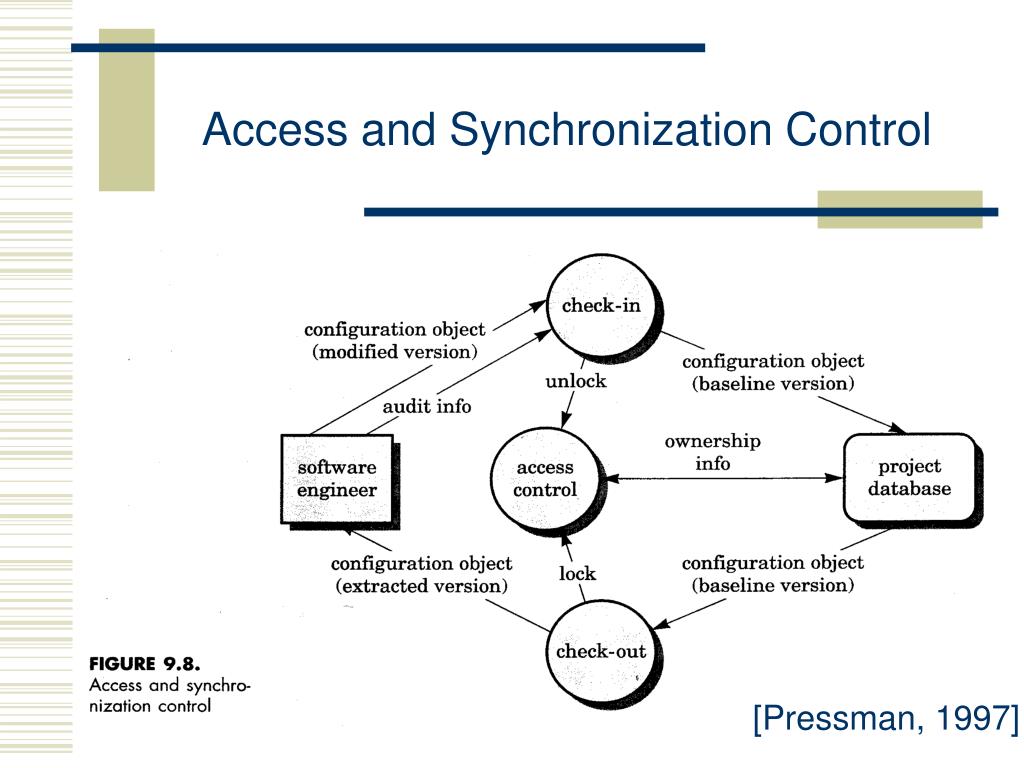 Access and Synchronization Control

check-in

configuration object (modified version)

audit info

unlock

configuration object (baseline version)

software engineer

access control

ownership info

project database

configuration object (extracted version)

lock

configuration object (baseline version)

check-out

FIGURE 9.8.
Access and synchronization control

[Pressman, 1997]